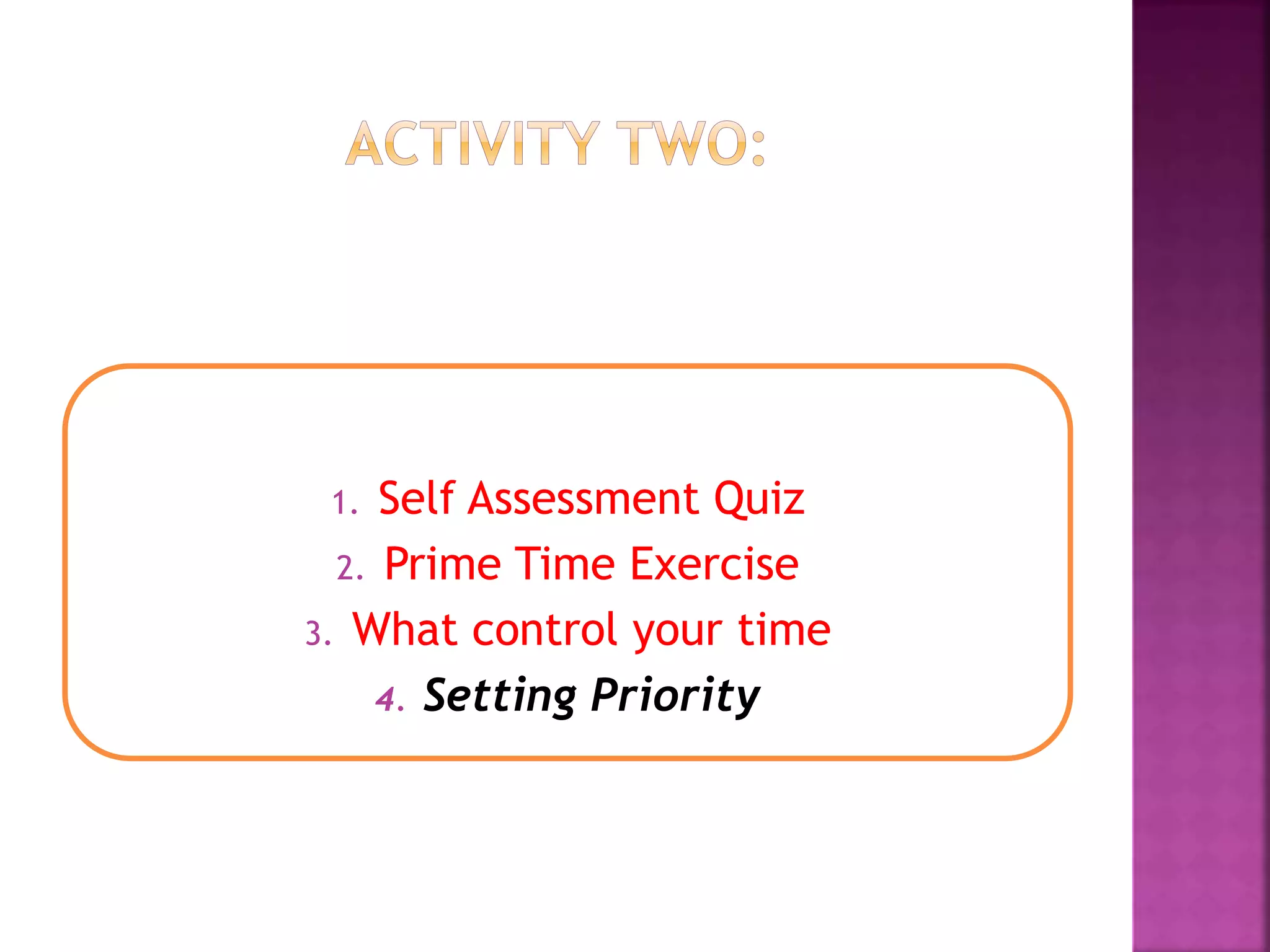 ACTIVITY TWO:

1. Self Assessment Quiz
2. Prime Time Exercise
3. What control your time
4. Setting Priority